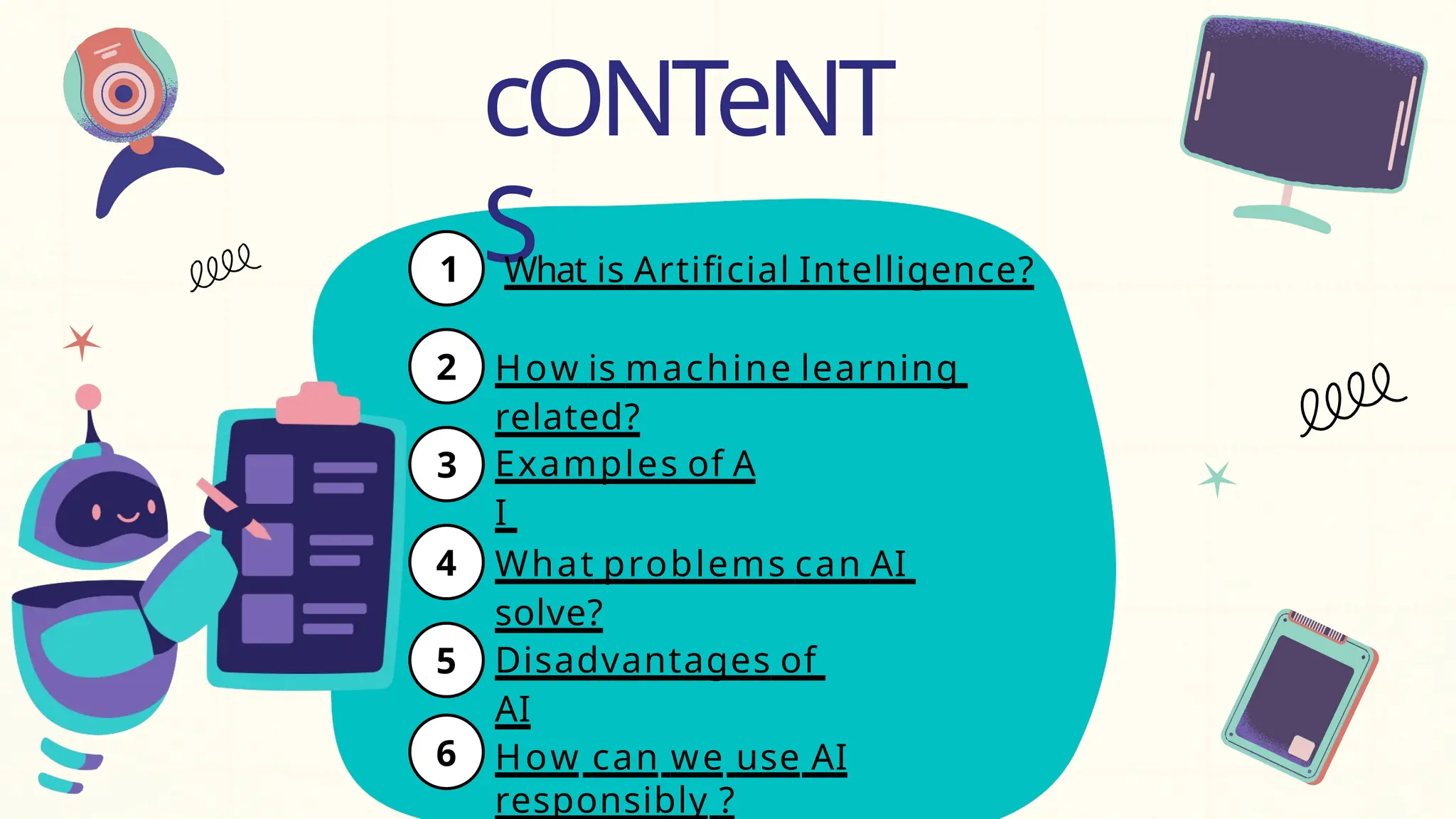 cONTeNTS

1 What is Artificial Intelligence?

2 How is machine learning related?

3 Examples of AI

4 What problems can AI solve?

5 Disadvantages of AI

6 How can we use AI responsibly ?